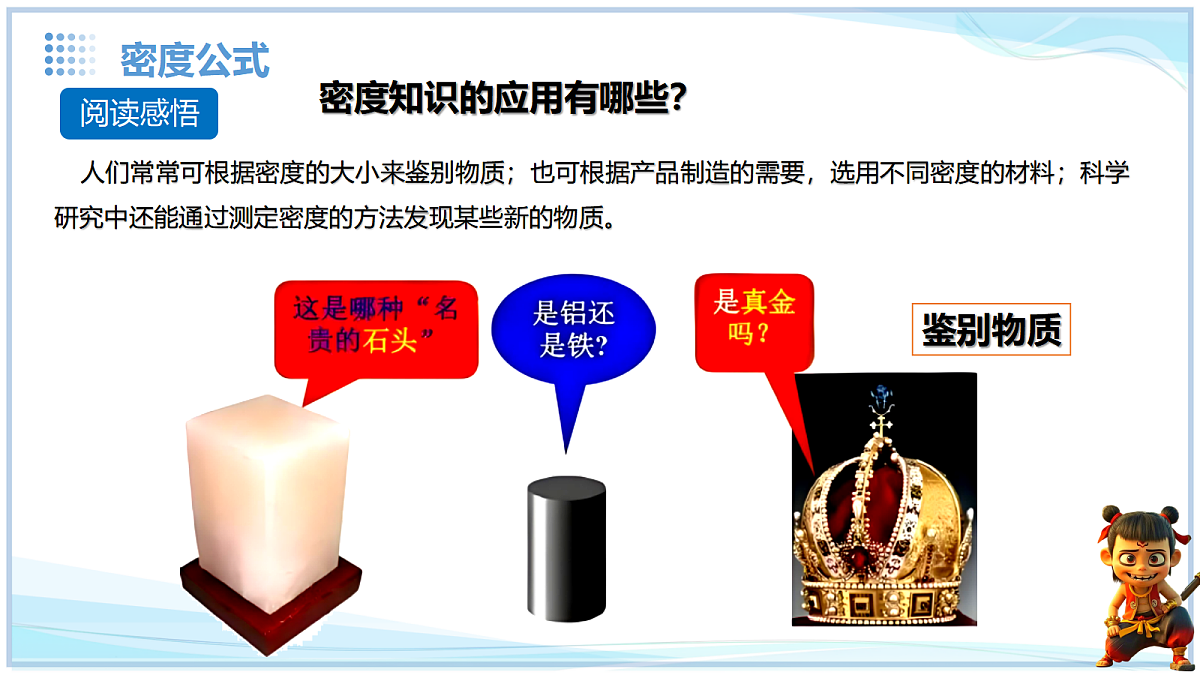 密度公式

阅读感悟

密度知识的应用有哪些?

人们常常可根据密度的大小来鉴别物质；也可根据产品制造的需要，选用不同密度的材料；科学研究中还能通过测定密度的方法发现某些新的物质。

这是哪种“名贵的石头”

是铝还是铁?

是真金吗?

鉴别物质